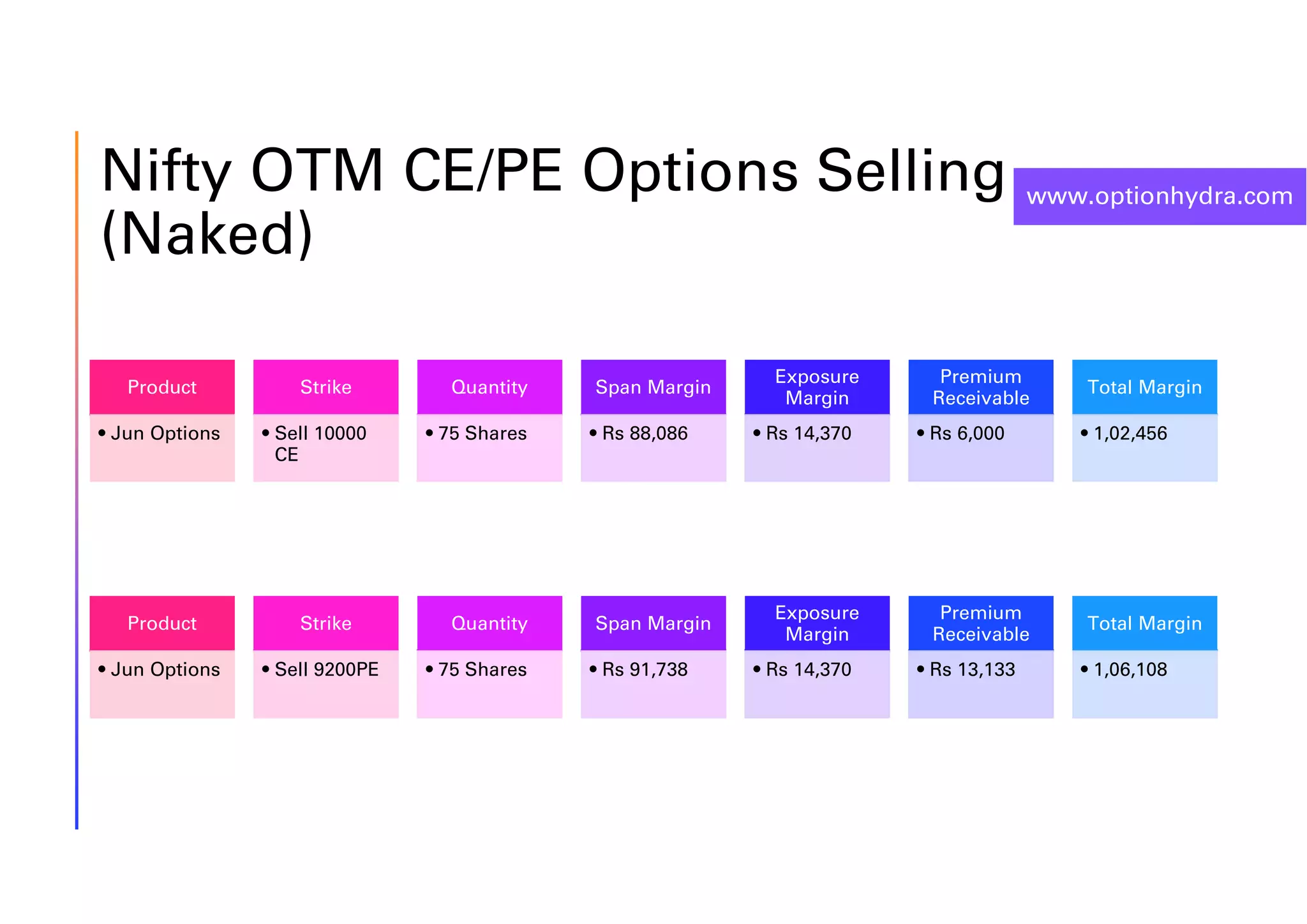 Nifty OTM CE/PE Options Selling (Naked)

www.optionhydra.com

| Product | Strike | Quantity | Span Margin | Exposure Margin | Premium Receivable | Total Margin |
|---|---|---|---|---|---|---|
| • Jun Options | • Sell 10000 CE | • 75 Shares | • Rs 88,086 | • Rs 14,370 | • Rs 6,000 | • 1,02,456 |

| Product | Strike | Quantity | Span Margin | Exposure Margin | Premium Receivable | Total Margin |
|---|---|---|---|---|---|---|
| • Jun Options | • Sell 9200PE | • 75 Shares | • Rs 91,738 | • Rs 14,370 | • Rs 13,133 | • 1,06,108 |